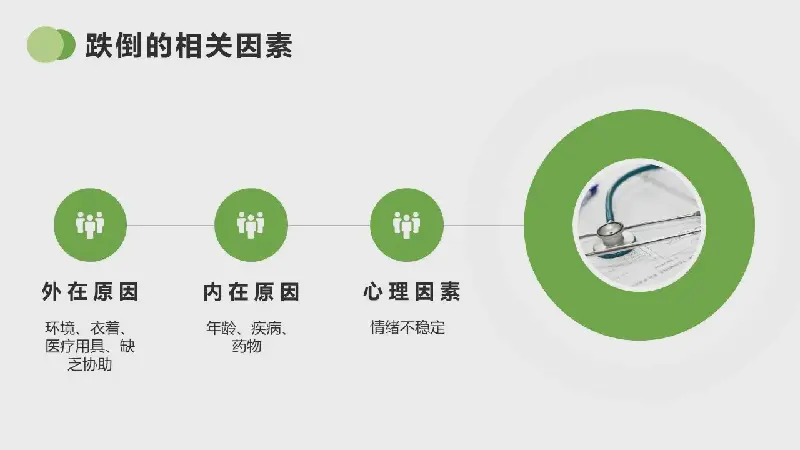 跌倒的相关因素

外在原因

环境、衣着、医疗用具、缺乏协助

内在原因

年龄、疾病、药物

心理因素

情绪不稳定